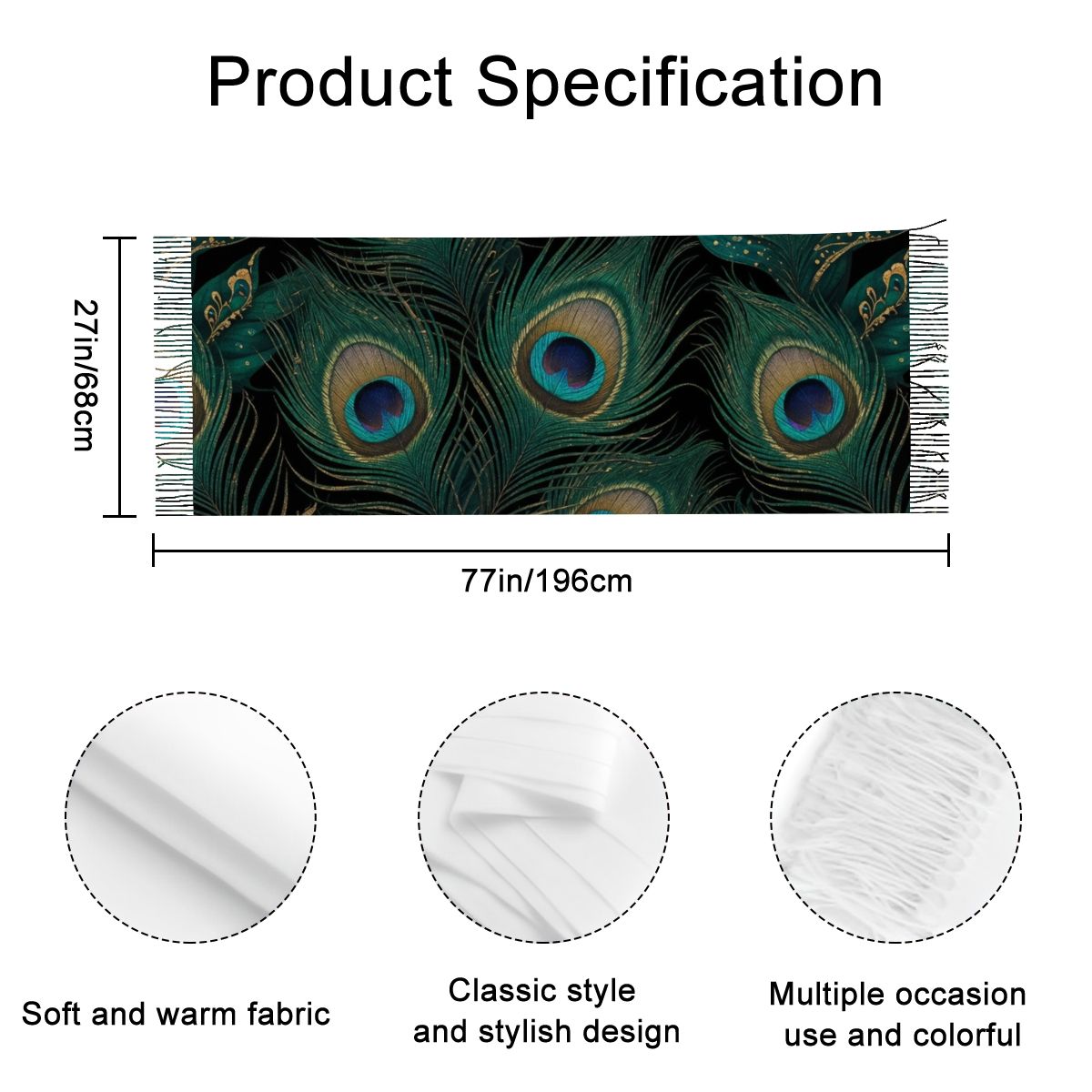 Product Specification

27in/68cm

77in/196cm

Soft and warm fabric

Classic style
and stylish design

Multiple occasion
use and colorful